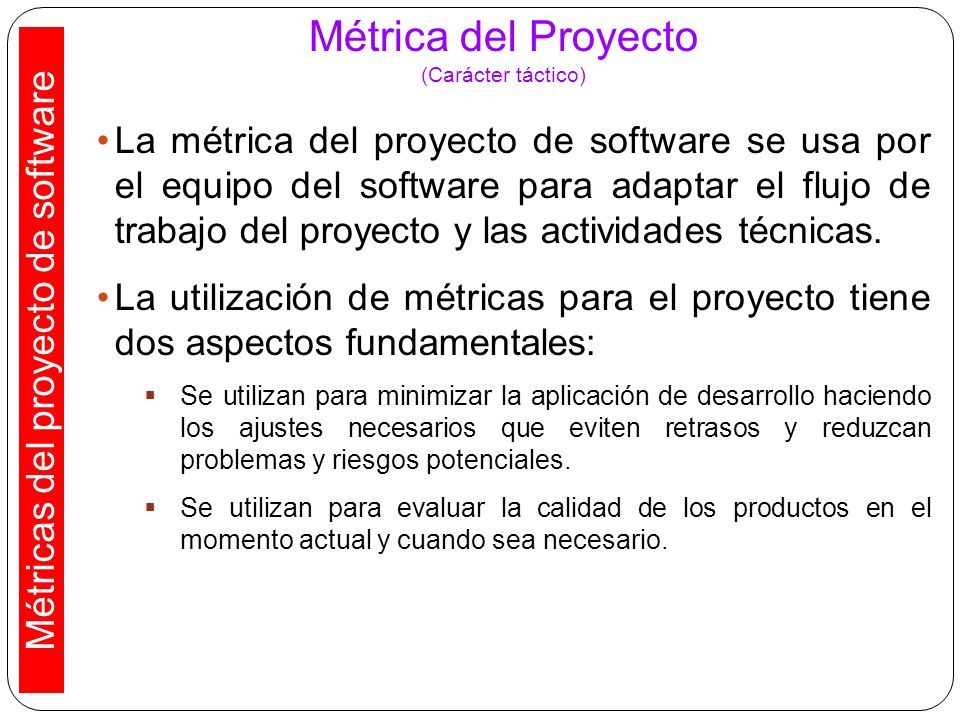 Métricas del proyecto de software

Métrica del Proyecto
(Carácter táctico)

• La métrica del proyecto de software se usa por el equipo del software para adaptar el flujo de trabajo del proyecto y las actividades técnicas.

• La utilización de métricas para el proyecto tiene dos aspectos fundamentales:

▪ Se utilizan para minimizar la aplicación de desarrollo haciendo los ajustes necesarios que eviten retrasos y reduzcan problemas y riesgos potenciales.

▪ Se utilizan para evaluar la calidad de los productos en el momento actual y cuando sea necesario.